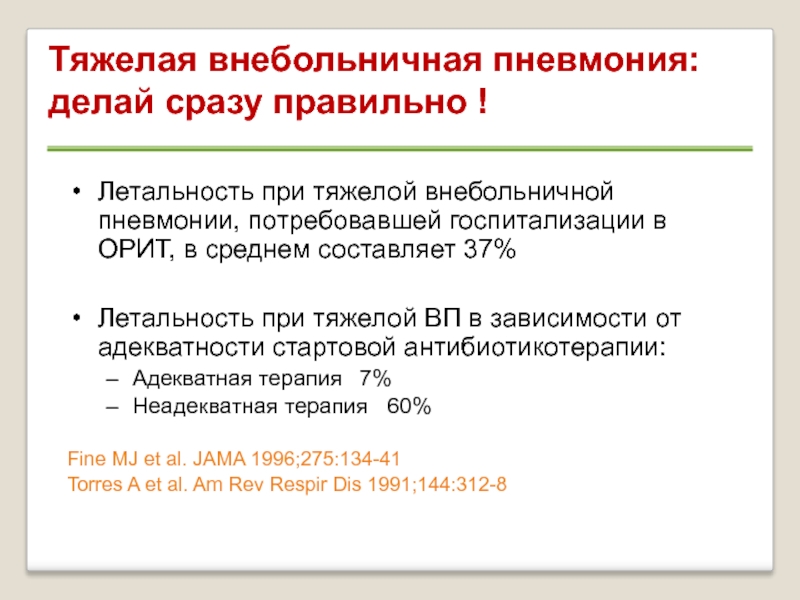 Тяжелая внебольничная пневмония: делай сразу правильно !

• Летальность при тяжелой внебольничной пневмонии, потребовавшей госпитализации в ОРИТ, в среднем составляет 37%

• Летальность при тяжелой ВП в зависимости от адекватности стартовой антибиотикотерапии:
– Адекватная терапия 7%
– Неадекватная терапия 60%

Fine MJ et al. JAMA 1996;275:134-41
Torres A et al. Am Rev Respir Dis 1991;144:312-8